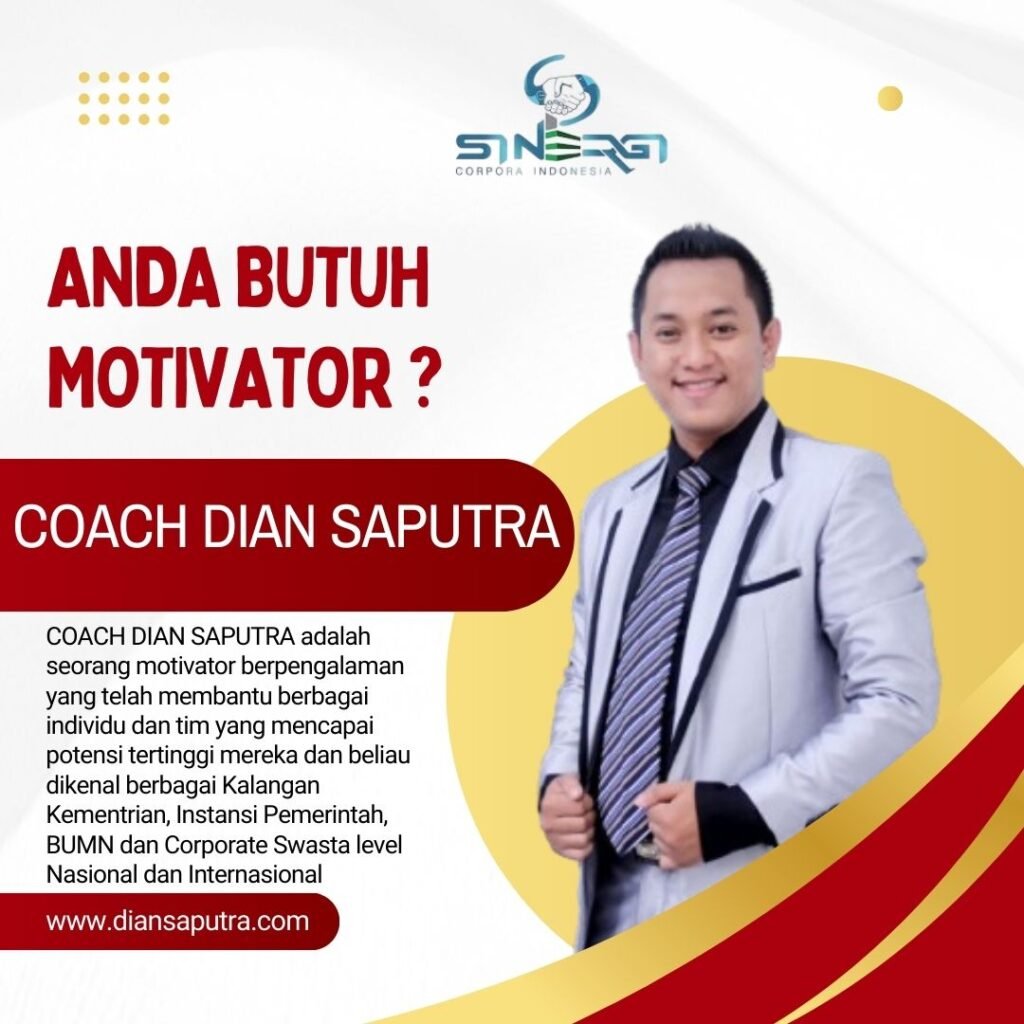 SINERGI
CORPORA INDONESIA

ANDA BUTUH MOTIVATOR ?

COACH DIAN SAPUTRA

COACH DIAN SAPUTRA adalah seorang motivator berpengalaman yang telah membantu berbagai individu dan tim yang mencapai potensi tertinggi mereka dan beliau dikenal berbagai Kalangan Kementrian, Instansi Pemerintah, BUMN dan Corporate Swasta level Nasional dan Internasional

www.diansaputra.com